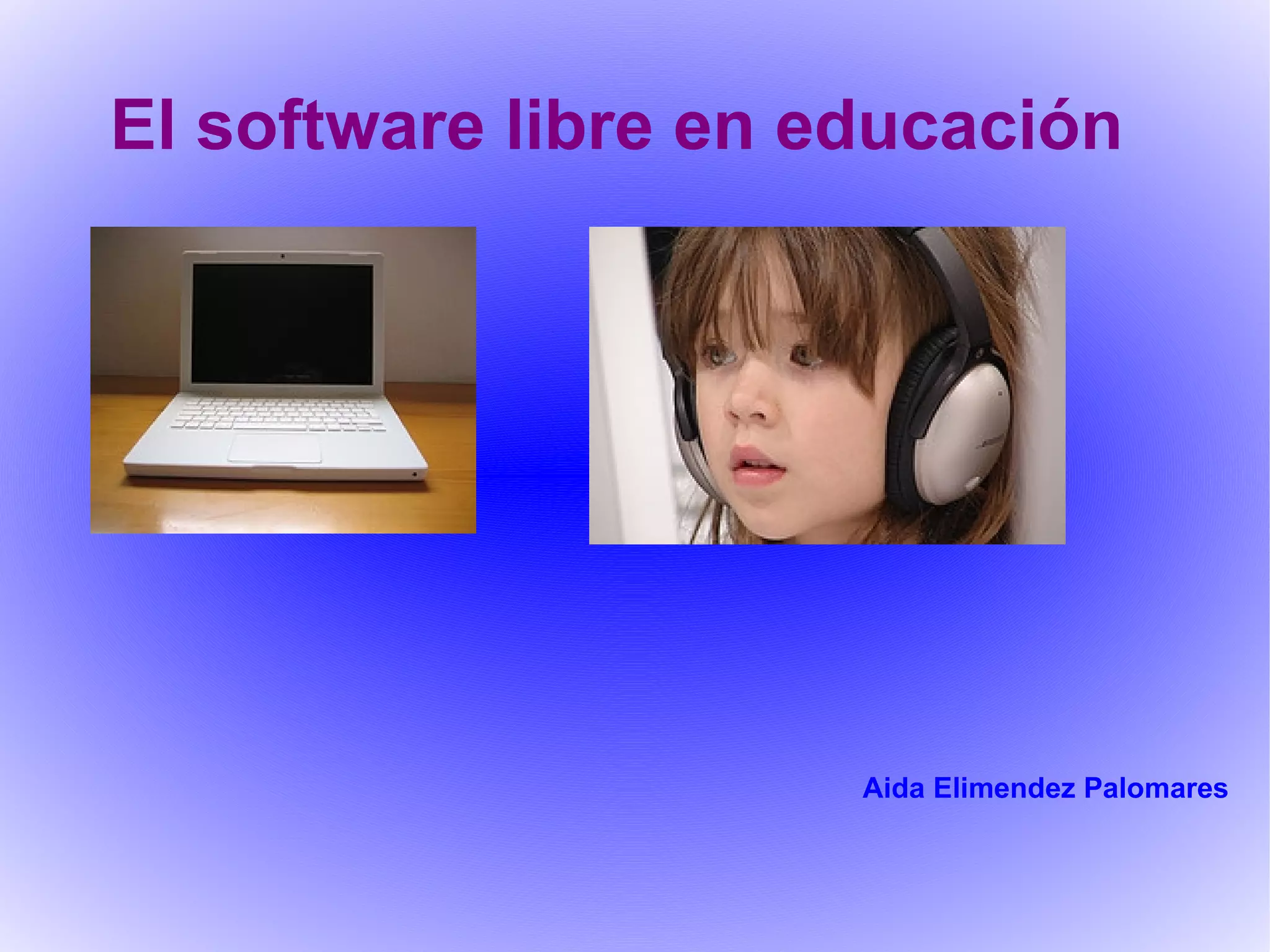 El software libre en educación

Aida Elimendez Palomares